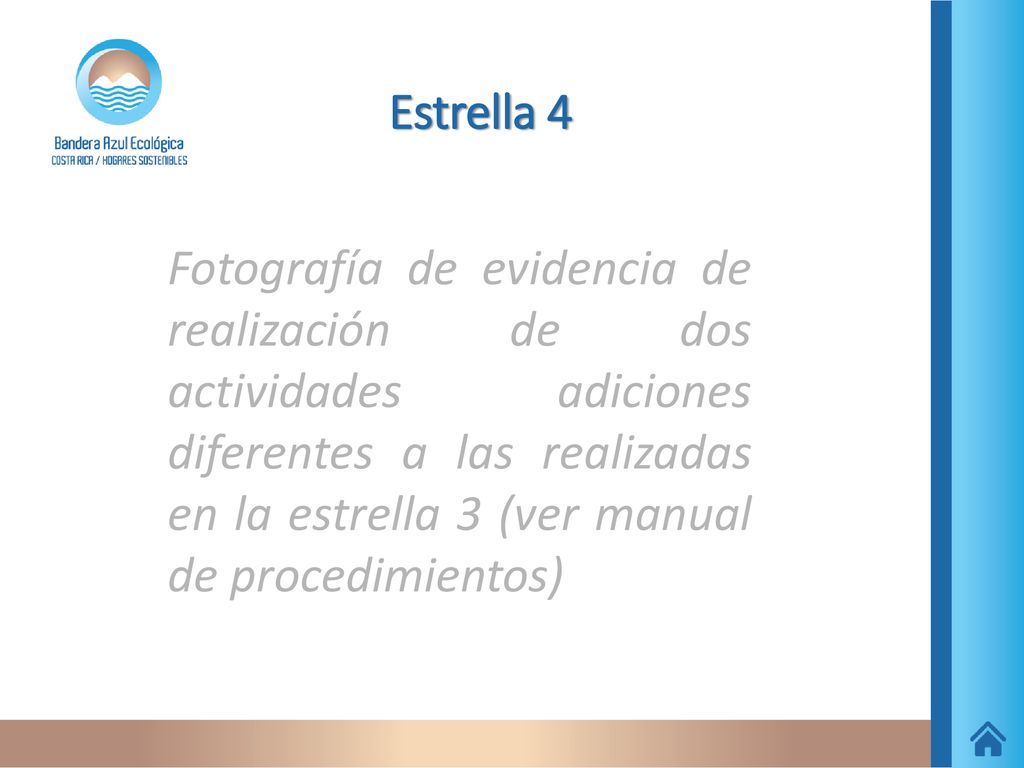 Bandera Azul Ecológica
COSTA RICA / HOGARES SOSTENIBLES

Estrella 4

Fotografía de evidencia de realización de dos actividades adiciones diferentes a las realizadas en la estrella 3 (ver manual de procedimientos)